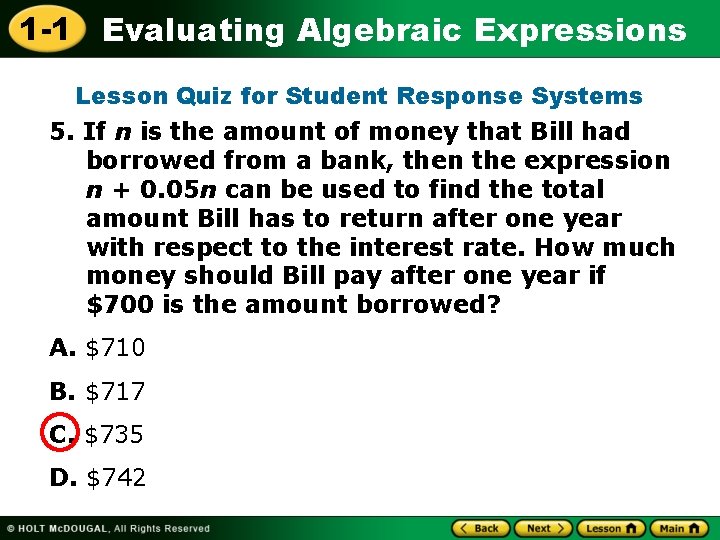 1-1 Evaluating Algebraic Expressions

Lesson Quiz for Student Response Systems

5. If $n$ is the amount of money that Bill had borrowed from a bank, then the expression $n + 0.05n$ can be used to find the total amount Bill has to return after one year with respect to the interest rate. How much money should Bill pay after one year if \$700 is the amount borrowed?

A. \$710

B. \$717

C. \$735

D. \$742

© HOLT McDOUGAL, All Rights Reserved

Back Next Lesson Main